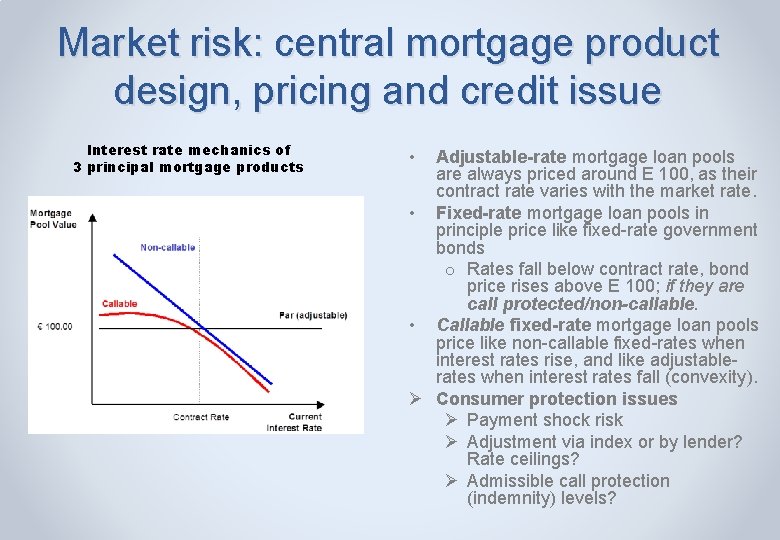 Market risk: central mortgage product design, pricing and credit issue

Interest rate mechanics of
3 principal mortgage products

Mortgage
Pool Value

Non-callable

Callable

Par (adjustable)

€ 100.00

Contract Rate

Current
Interest Rate

• Adjustable-rate mortgage loan pools are always priced around E 100, as their contract rate varies with the market rate.
• Fixed-rate mortgage loan pools in principle price like fixed-rate government bonds
o Rates fall below contract rate, bond price rises above E 100; if they are call protected/non-callable.
• Callable fixed-rate mortgage loan pools price like non-callable fixed-rates when interest rates rise, and like adjustable-rates when interest rates fall (convexity).
➢ Consumer protection issues
➢ Payment shock risk
➢ Adjustment via index or by lender? Rate ceilings?
➢ Admissible call protection (indemnity) levels?